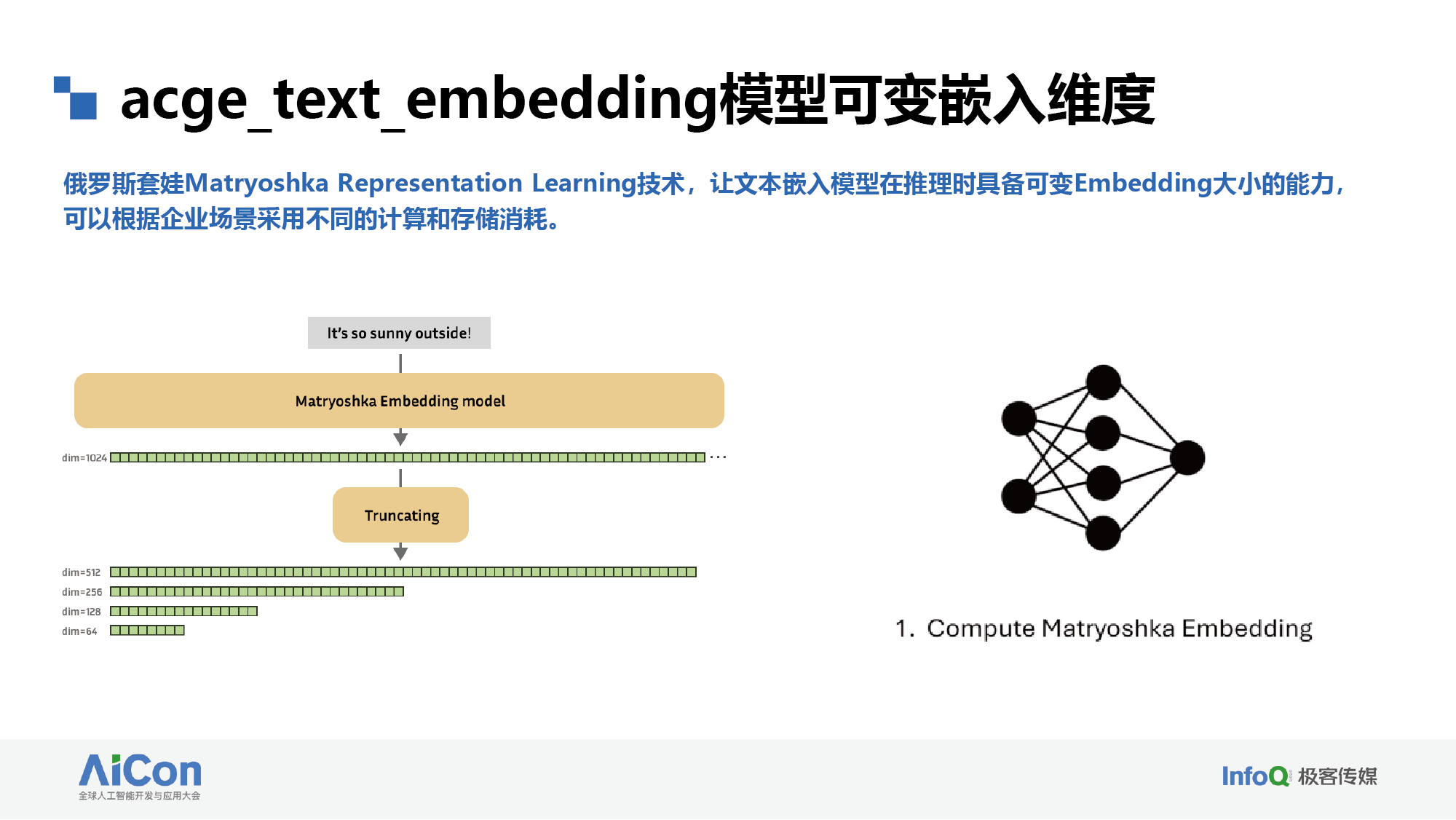 acge_text_embedding模型可变嵌入维度

俄罗斯套娃Matryoshka Representation Learning技术，让文本嵌入模型在推理时具备可变Embedding大小的能力，可以根据企业场景采用不同的计算和存储消耗。

It's so sunny outside!

Matryoshka Embedding model

dim=1024 ...

Truncating

dim=512
dim=256
dim=128
dim=64

1. Compute Matryoshka Embedding

AiCon
全球人工智能开发与应用大会

InfoQ 极客传媒